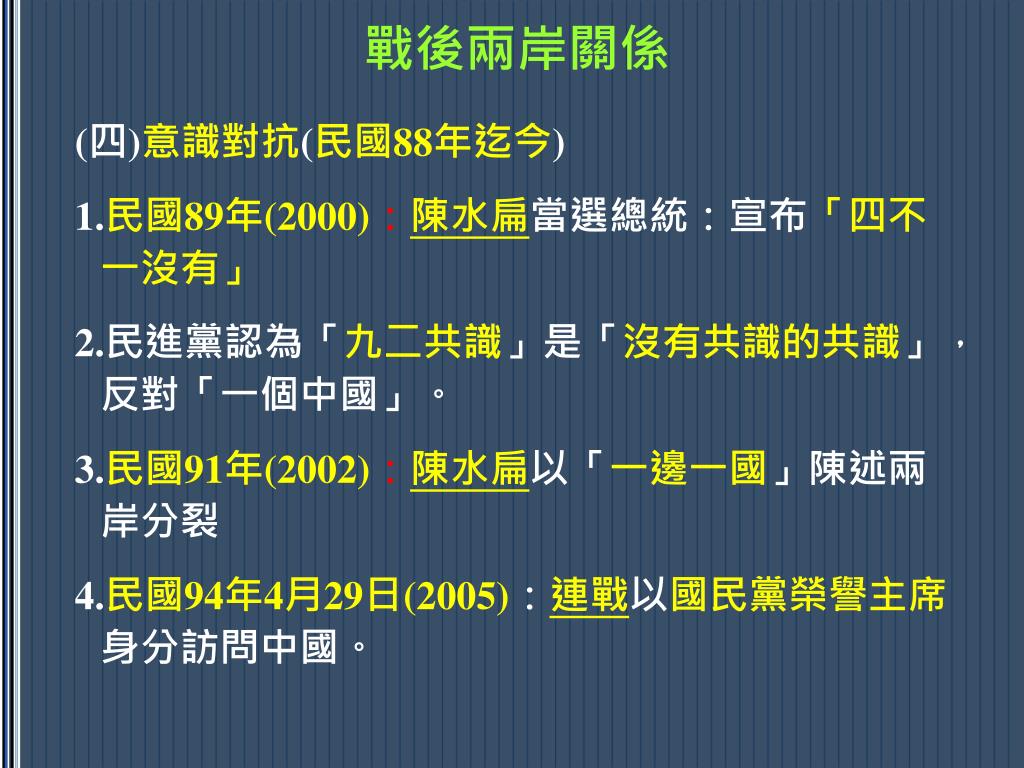 戰後兩岸關係

(四)意識對抗(民國88年迄今)

1.民國89年(2000)：陳水扁當選總統：宣布「四不一沒有」

2.民進黨認為「九二共識」是「沒有共識的共識」，反對「一個中國」。

3.民國91年(2002)：陳水扁以「一邊一國」陳述兩岸分裂

4.民國94年4月29日(2005)：連戰以國民黨榮譽主席身分訪問中國。